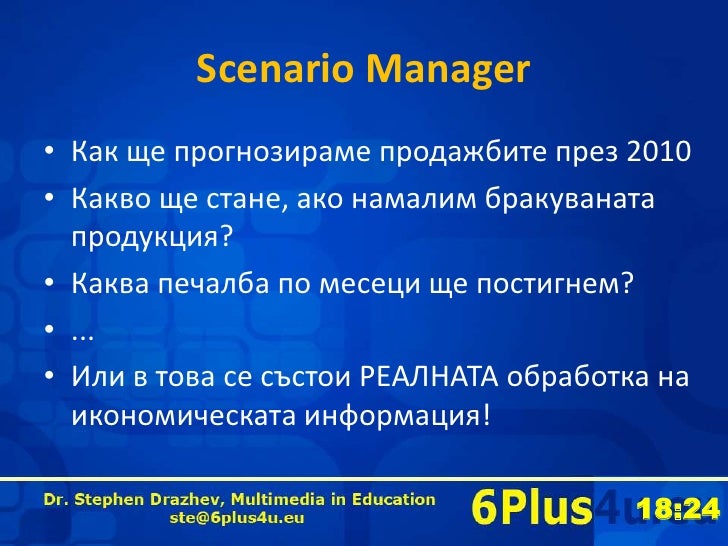 Scenario Manager

• Как ще прогнозираме продажбите през 2010
• Какво ще стане, ако намалим бракуваната продукция?
• Каква печалба по месеци ще постигнем?
• ...
• Или в това се състои РЕАЛНАТА обработка на икономическата информация!

Dr. Stephen Drazhev, Multimedia in Education
ste@6plus4u.eu

6Plus4u

18:24